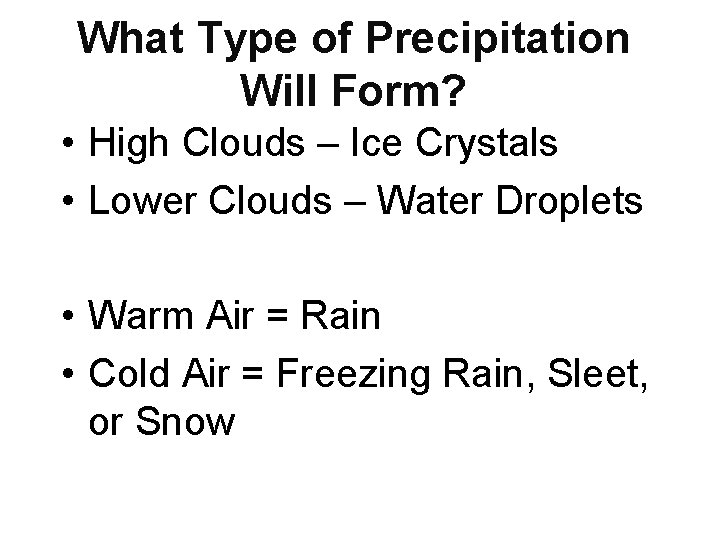 What Type of Precipitation Will Form?

• High Clouds – Ice Crystals
• Lower Clouds – Water Droplets

• Warm Air = Rain
• Cold Air = Freezing Rain, Sleet, or Snow